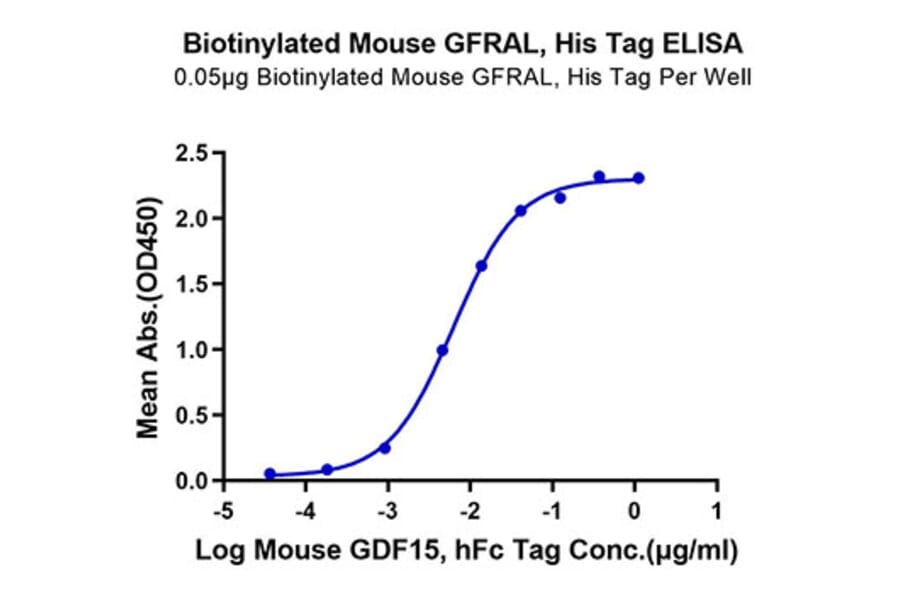 Biotinylated Mouse GFRAL, His Tag ELISA
0.05μg Biotinylated Mouse GFRAL, His Tag Per Well

Mean Abs.(OD450)

2.5
2.0
1.5
1.0
0.5
0.0

-5
-4
-3
-2
-1
0
1

Log Mouse GDF15, hFc Tag Conc.(μg/ml)